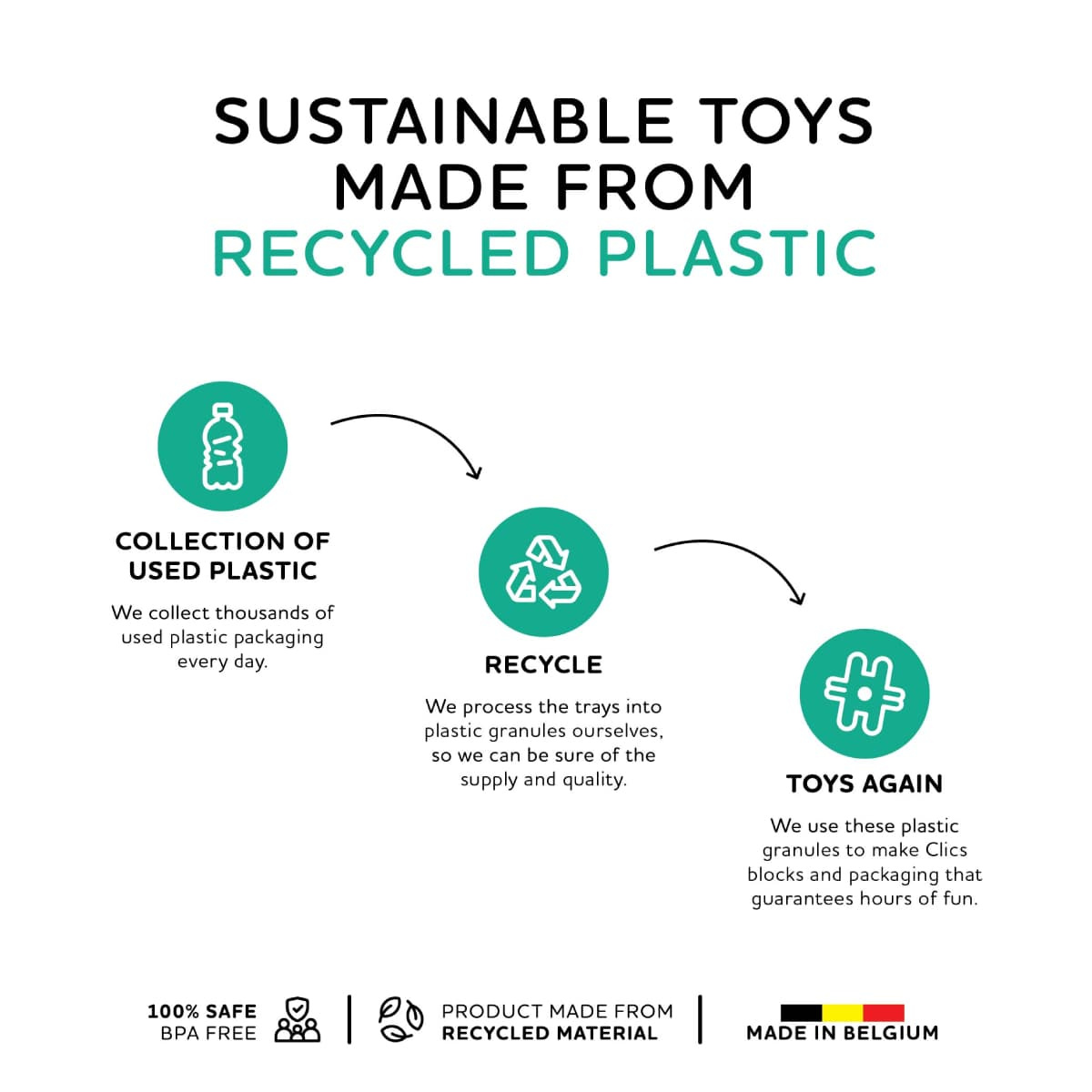 SUSTAINABLE TOYS MADE FROM RECYCLED PLASTIC

COLLECTION OF USED PLASTIC

We collect thousands of used plastic packaging every day.

RECYCLE

We process the trays into plastic granules ourselves, so we can be sure of the supply and quality.

TOYS AGAIN

We use these plastic granules to make Clics blocks and packaging that guarantees hours of fun.

100% SAFE
BPA FREE

PRODUCT MADE FROM
RECYCLED MATERIAL

MADE IN BELGIUM